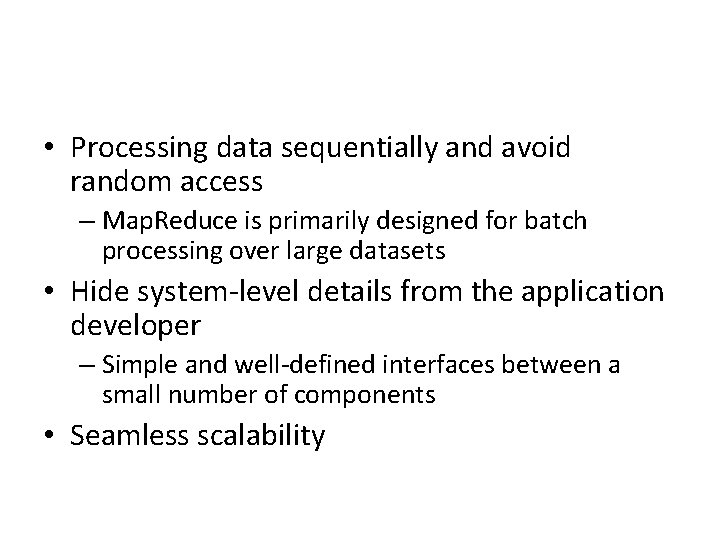 • Processing data sequentially and avoid random access

– MapReduce is primarily designed for batch processing over large datasets

• Hide system-level details from the application developer

– Simple and well-defined interfaces between a small number of components

• Seamless scalability